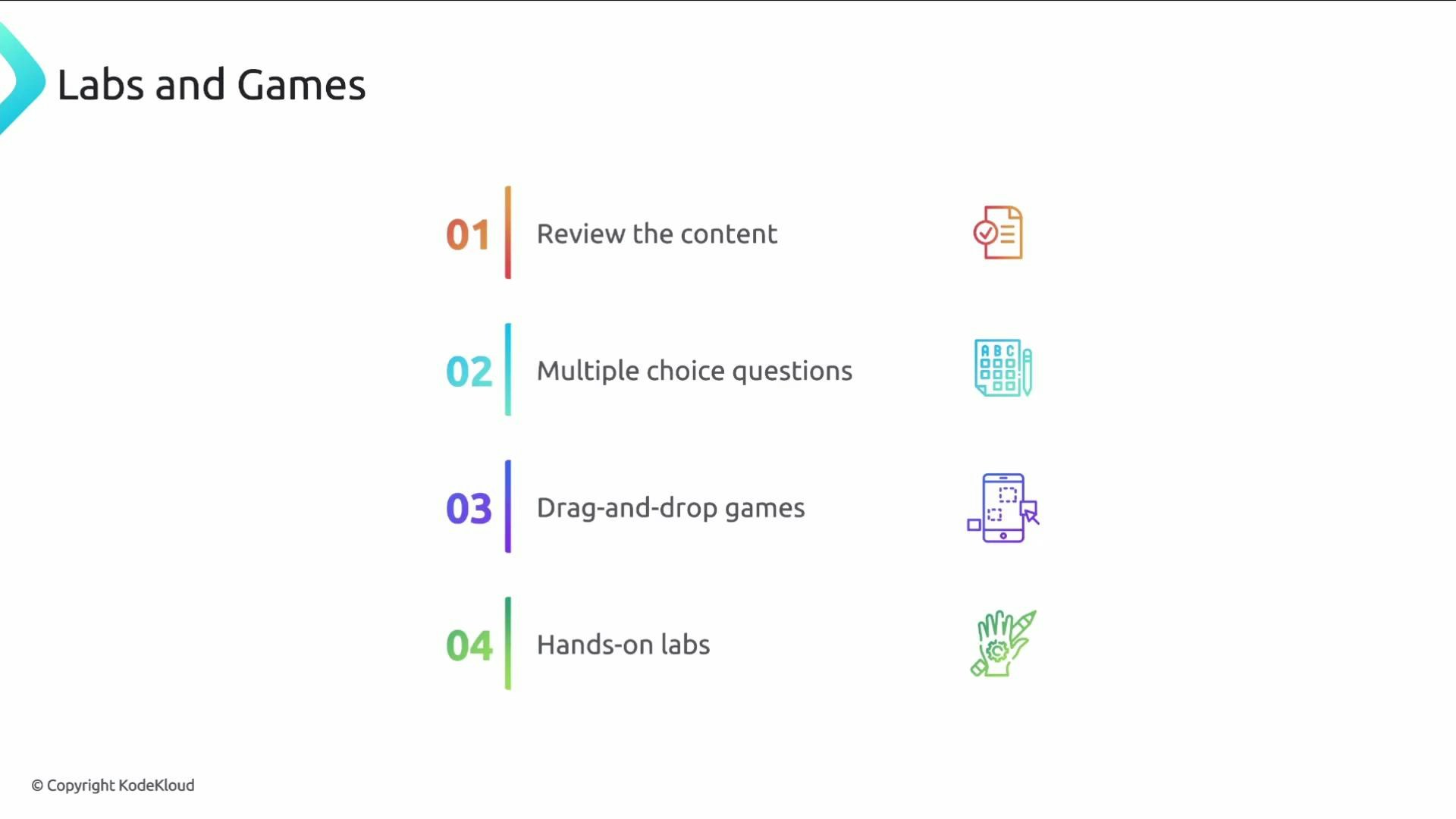 Labs and Games

01 Review the content

02 Multiple choice questions

A B C

03 Drag-and-drop games

04 Hands-on labs

© Copyright KodeKloud